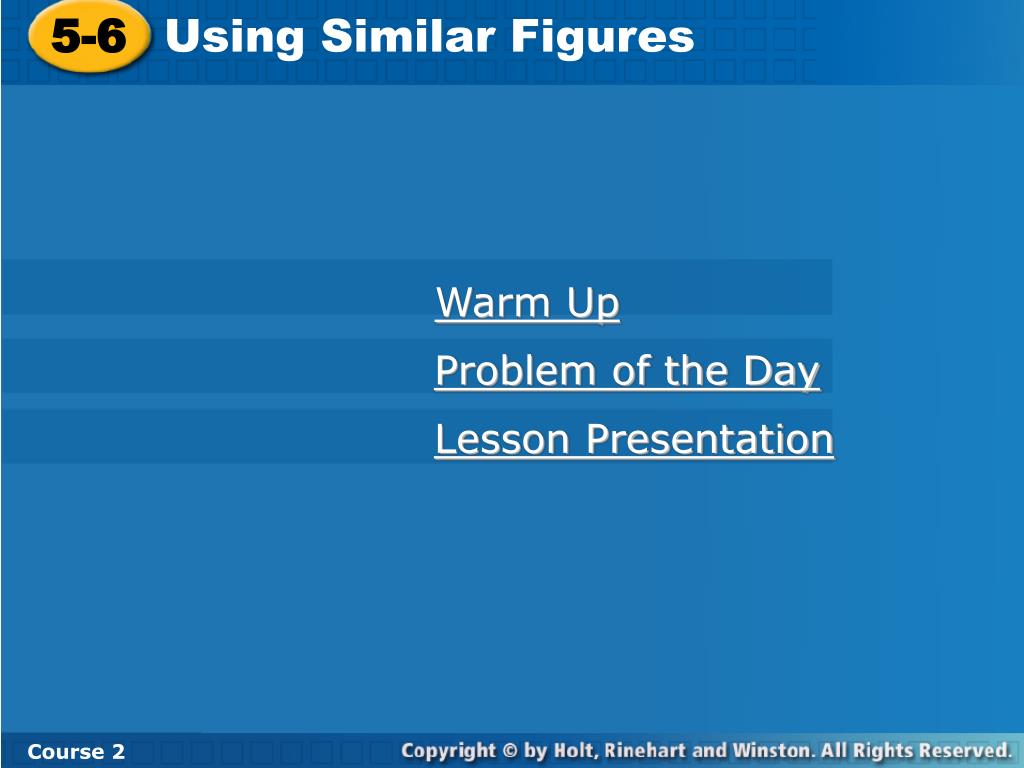 5-6 Using Similar Figures

Warm Up

Problem of the Day

Lesson Presentation

Course 2

Copyright © by Holt, Rinehart and Winston. All Rights Reserved.